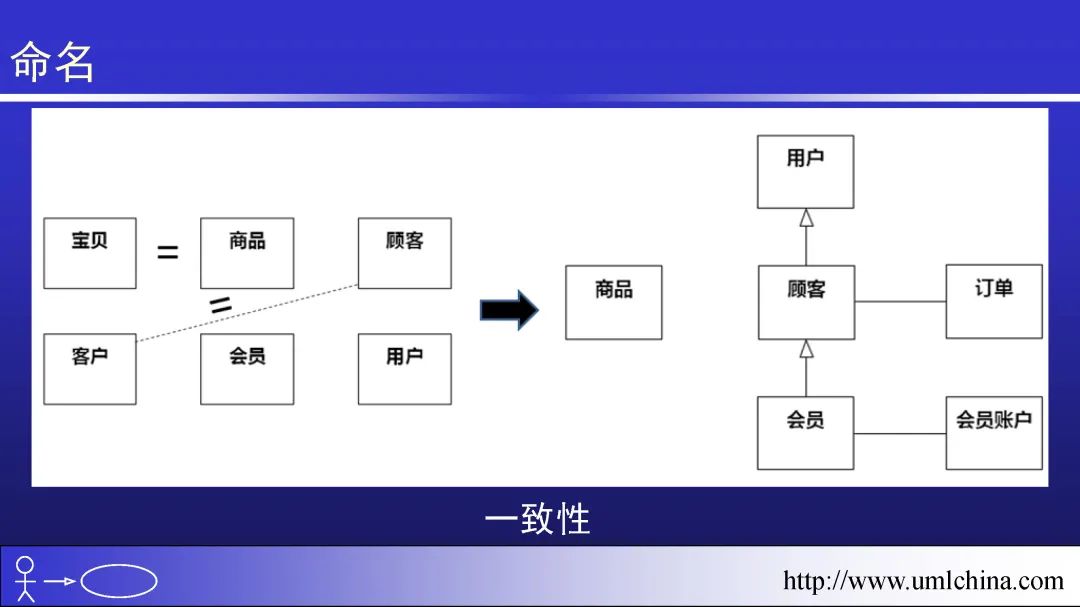 命名

宝贝 = 商品 顾客

=

客户 会员 用户

商品

用户

顾客 订单

会员 会员账户

一致性

http://www.umlchina.com